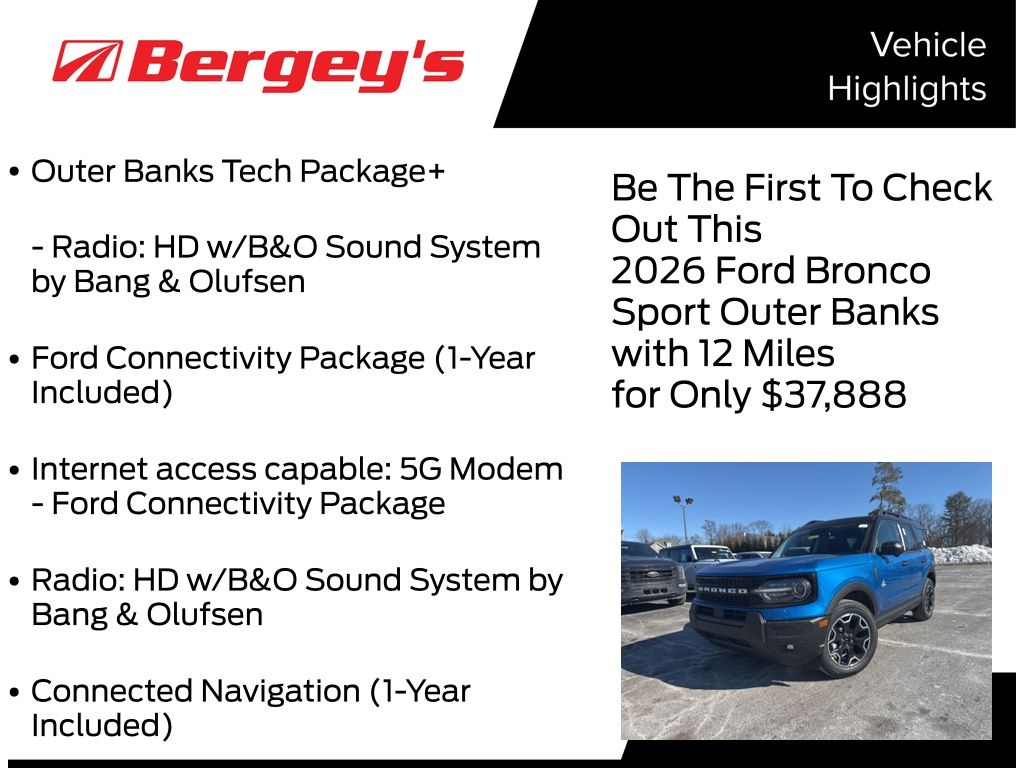 Bergey's

Vehicle Highlights

• Outer Banks Tech Package+

- Radio: HD w/B&O Sound System by Bang & Olufsen

• Ford Connectivity Package (1-Year Included)

• Internet access capable: 5G Modem - Ford Connectivity Package

• Radio: HD w/B&O Sound System by Bang & Olufsen

• Connected Navigation (1-Year Included)

Be The First To Check Out This 2026 Ford Bronco Sport Outer Banks with 12 Miles for Only $37,888

BRONCO